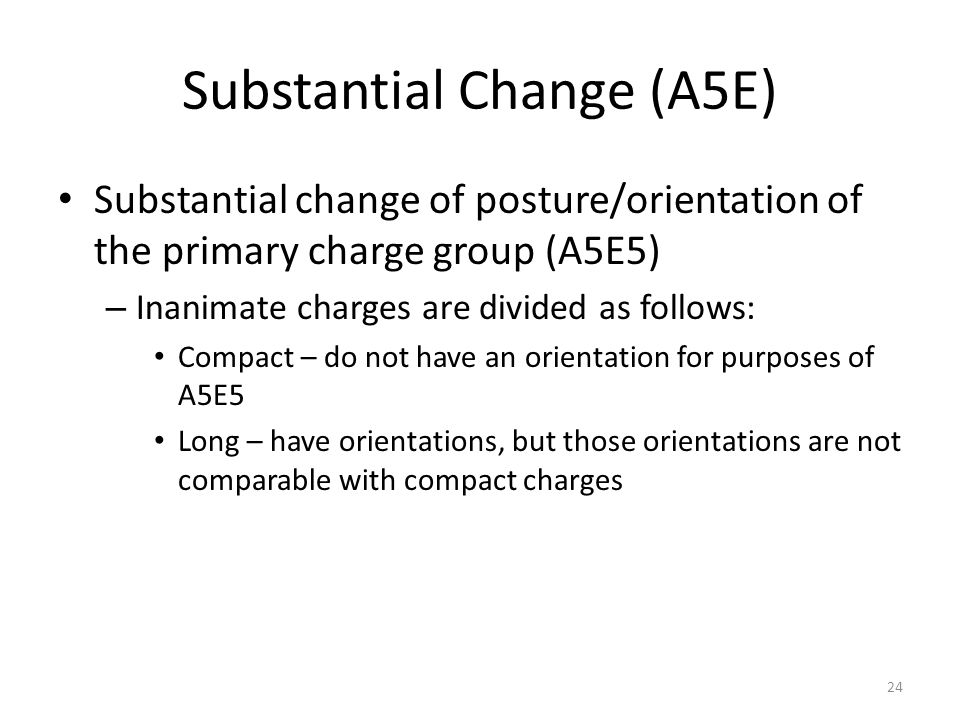 Substantial Change (A5E)

• Substantial change of posture/orientation of the primary charge group (A5E5)

– Inanimate charges are divided as follows:

• Compact – do not have an orientation for purposes of A5E5

• Long – have orientations, but those orientations are not comparable with compact charges

24